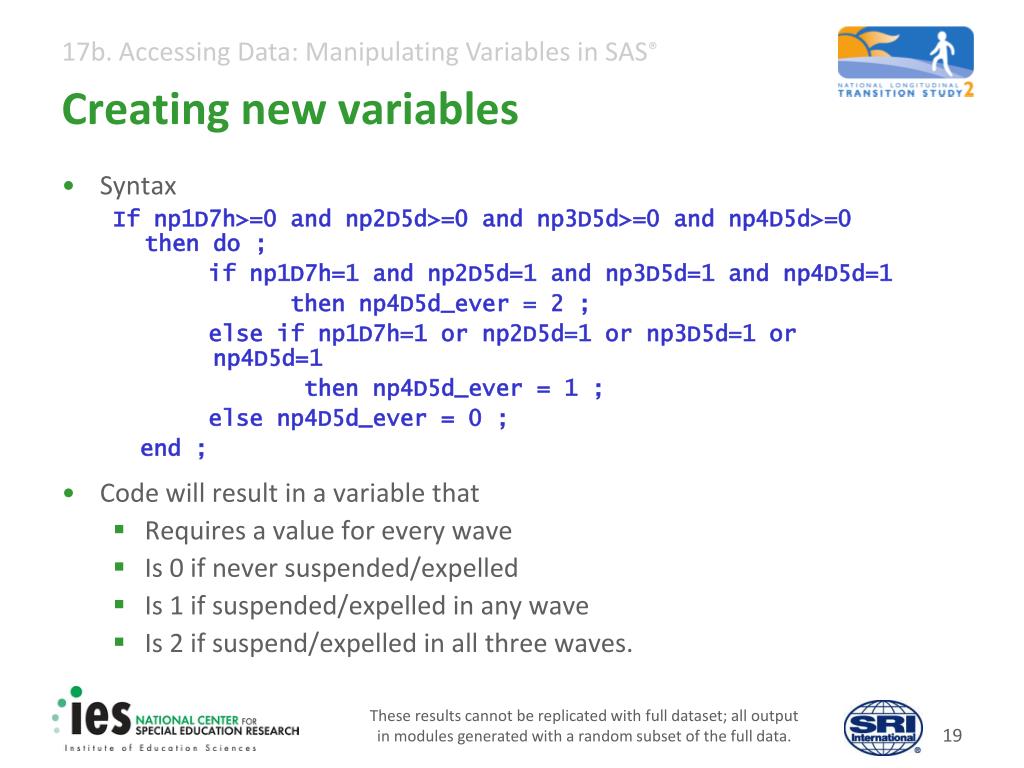 17b. Accessing Data: Manipulating Variables in SAS®

NATIONAL LONGITUDINAL TRANSITION STUDY 2

Creating new variables

• Syntax

If np1D7h>=0 and np2D5d>=0 and np3D5d>=0 and np4D5d>=0 then do ;
if np1D7h=1 and np2D5d=1 and np3D5d=1 and np4D5d=1
then np4D5d_ever = 2 ;
else if np1D7h=1 or np2D5d=1 or np3D5d=1 or np4D5d=1
then np4D5d_ever = 1 ;
else np4D5d_ever = 0 ;
end ;

• Code will result in a variable that
▪ Requires a value for every wave
▪ Is 0 if never suspended/expelled
▪ Is 1 if suspended/expelled in any wave
▪ Is 2 if suspend/expelled in all three waves.

ies NATIONAL CENTER FOR SPECIAL EDUCATION RESEARCH
Institute of Education Sciences

These results cannot be replicated with full dataset; all output in modules generated with a random subset of the full data.

SRI International

19